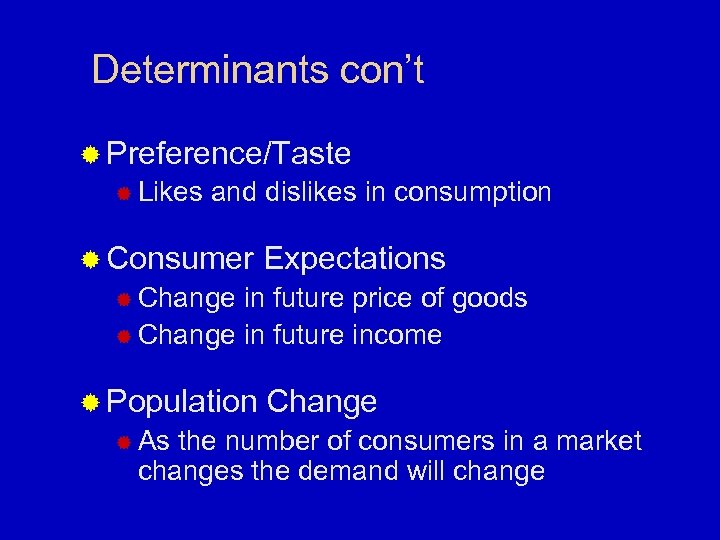 Determinants con’t

Preference/Taste
Likes and dislikes in consumption

Consumer Expectations
Change in future price of goods
Change in future income

Population Change
As the number of consumers in a market changes the demand will change